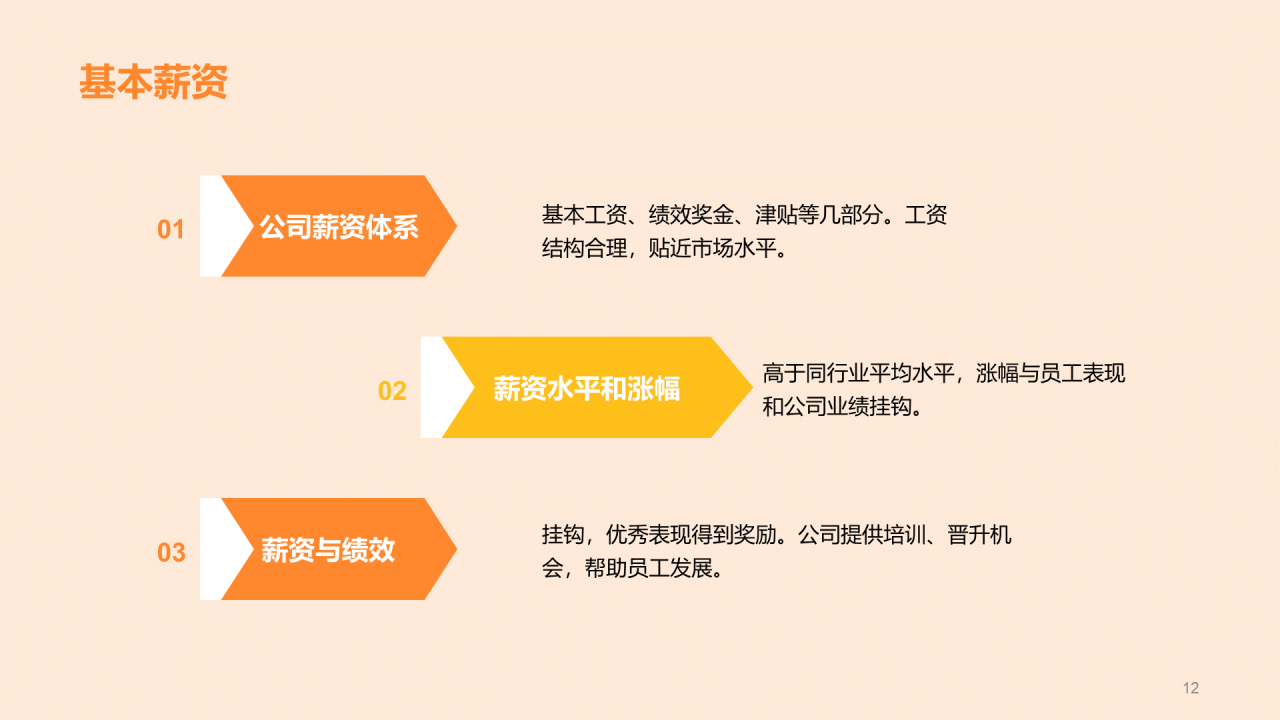 基本薪资

01 公司薪资体系

基本工资、绩效奖金、津贴等几部分。工资结构合理，贴近市场水平。

02 薪资水平和涨幅

高于同行业平均水平，涨幅与员工表现和公司业绩挂钩。

03 薪资与绩效

挂钩，优秀表现得到奖励。公司提供培训、晋升机会，帮助员工发展。

12